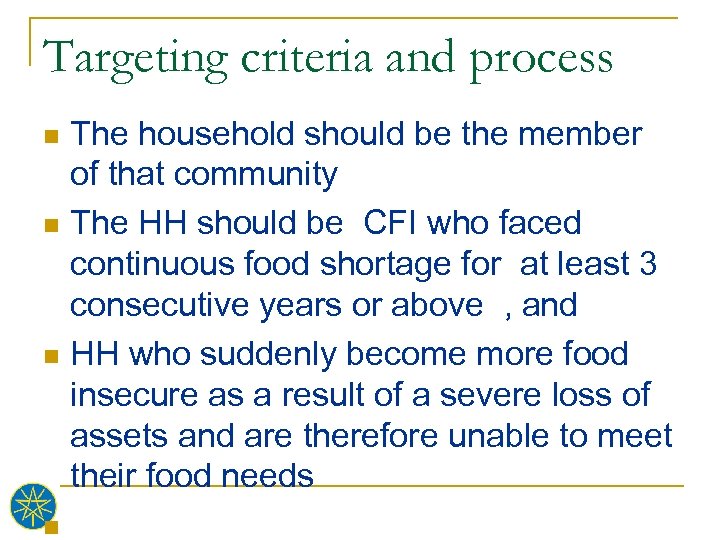 Targeting criteria and process

The household should be the member of that community

The HH should be CFI who faced continuous food shortage for at least 3 consecutive years or above , and

HH who suddenly become more food insecure as a result of a severe loss of assets and are therefore unable to meet their food needs